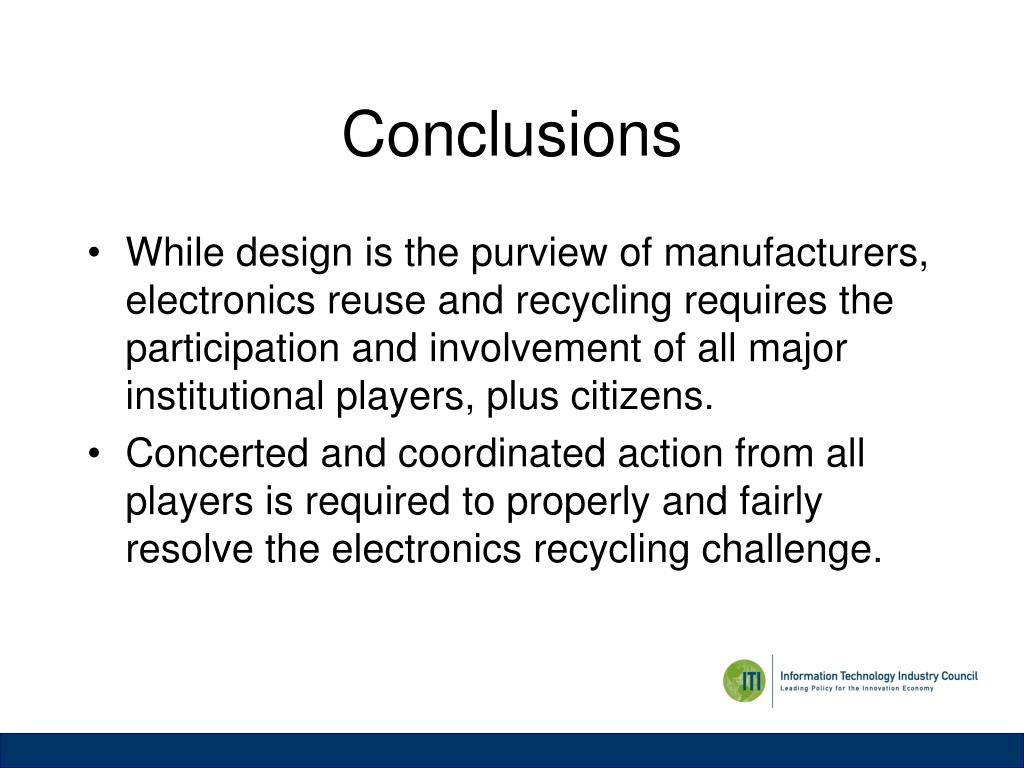 Conclusions

• While design is the purview of manufacturers, electronics reuse and recycling requires the participation and involvement of all major institutional players, plus citizens.

• Concerted and coordinated action from all players is required to properly and fairly resolve the electronics recycling challenge.

ITI Information Technology Industry Council
Leading Policy for the Innovation Economy